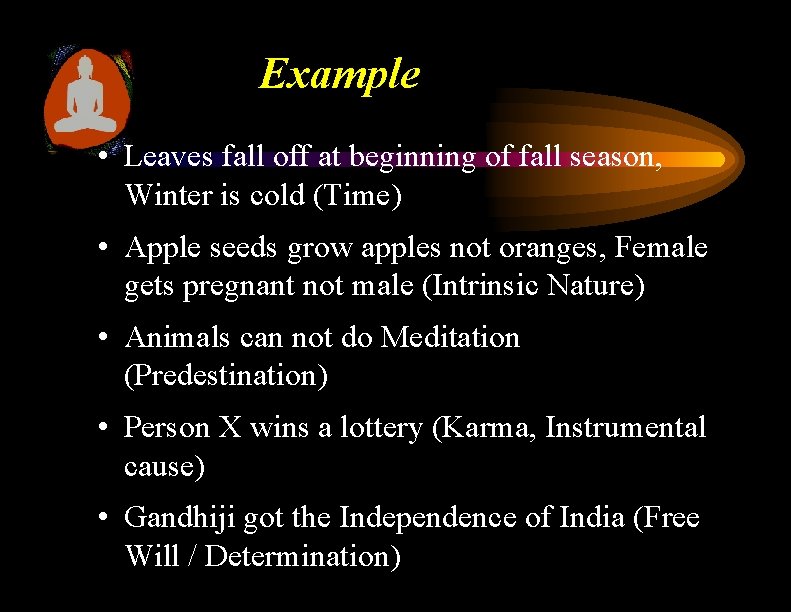 Example

• Leaves fall off at beginning of fall season, Winter is cold (Time)

• Apple seeds grow apples not oranges, Female gets pregnant not male (Intrinsic Nature)

• Animals can not do Meditation (Predestination)

• Person X wins a lottery (Karma, Instrumental cause)

• Gandhiji got the Independence of India (Free Will / Determination)